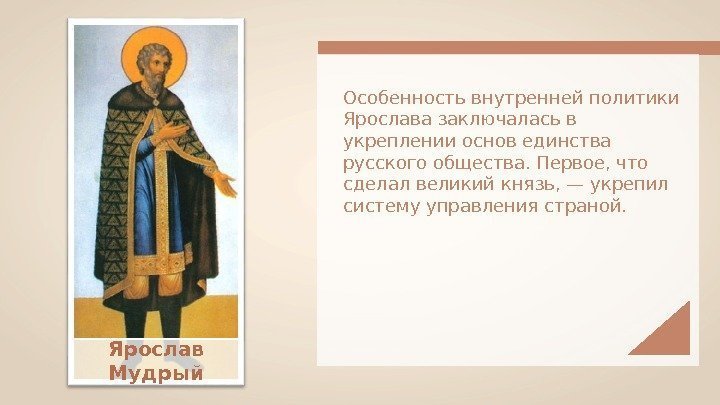 Ярослав Мудрый

Особенность внутренней политики Ярослава заключалась в укреплении основ единства русского общества. Первое, что сделал великий князь, — укрепил систему управления страной.